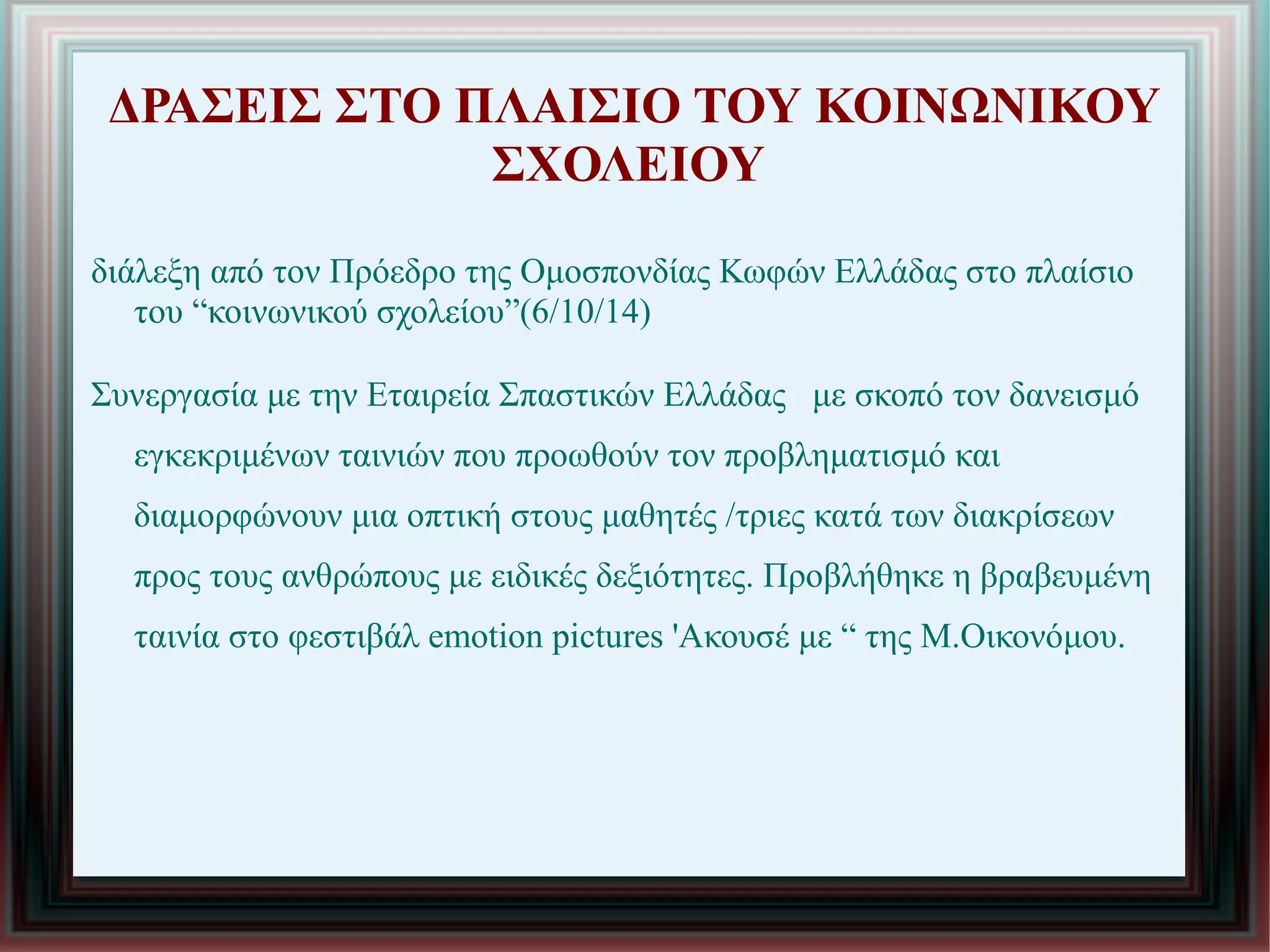 ΔΡΑΣΕΙΣ ΣΤΟ ΠΛΑΙΣΙΟ ΤΟΥ ΚΟΙΝΩΝΙΚΟΥ ΣΧΟΛΕΙΟΥ

διάλεξη από τον Πρόεδρο της Ομοσπονδίας Κωφών Ελλάδας στο πλαίσιο του “κοινωνικού σχολείου”(6/10/14)

Συνεργασία με την Εταιρεία Σπαστικών Ελλάδας με σκοπό τον δανεισμό εγκεκριμένων ταινιών που προωθούν τον προβληματισμό και διαμορφώνουν μια οπτική στους μαθητές /τριες κατά των διακρίσεων προς τους ανθρώπους με ειδικές δεξιότητες. Προβλήθηκε η βραβευμένη ταινία στο φεστιβάλ emotion pictures 'Ακουσέ με “ της Μ.Οικονόμου.